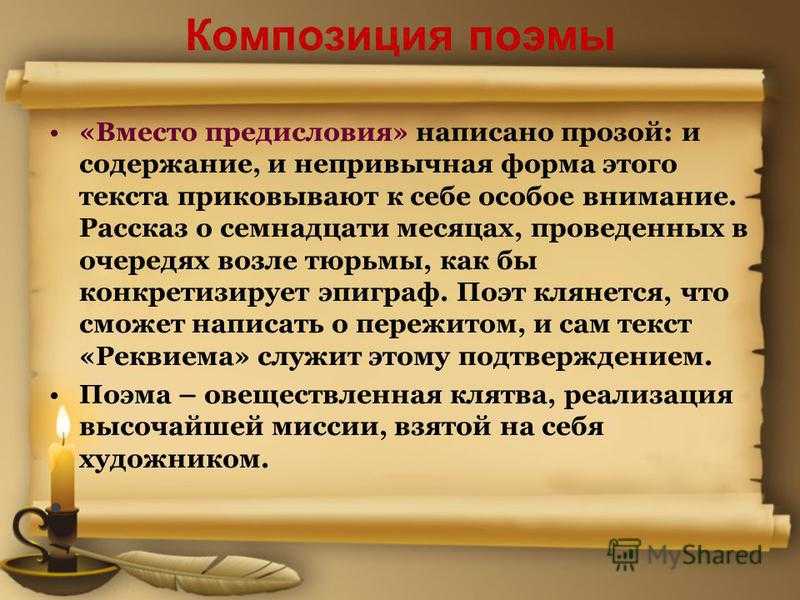 Композиция поэмы

• «Вместо предисловия» написано прозой: и содержание, и непривычная форма этого текста приковывают к себе особое внимание. Рассказ о семнадцати месяцах, проведенных в очередях возле тюрьмы, как бы конкретизирует эпиграф. Поэт клянется, что сможет написать о пережитом, и сам текст «Реквиема» служит этому подтверждением.

• Поэма – овеществленная клятва, реализация высочайшей миссии, взятой на себя художником.

MyShared